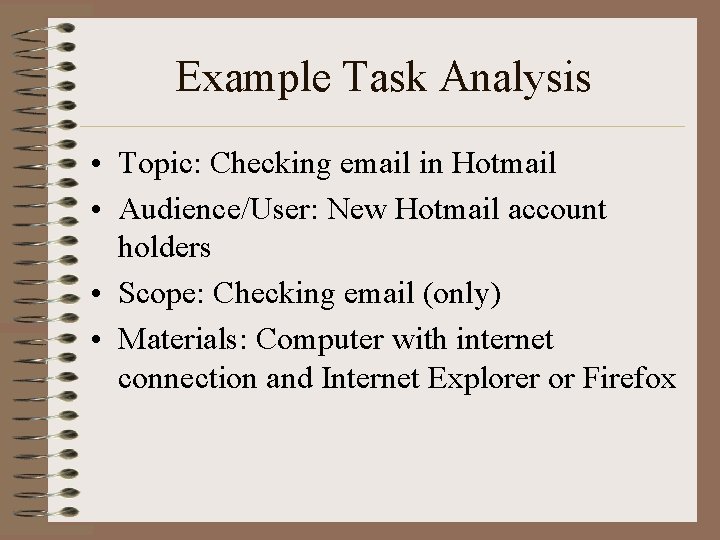 Example Task Analysis

• Topic: Checking email in Hotmail
• Audience/User: New Hotmail account holders
• Scope: Checking email (only)
• Materials: Computer with internet connection and Internet Explorer or Firefox